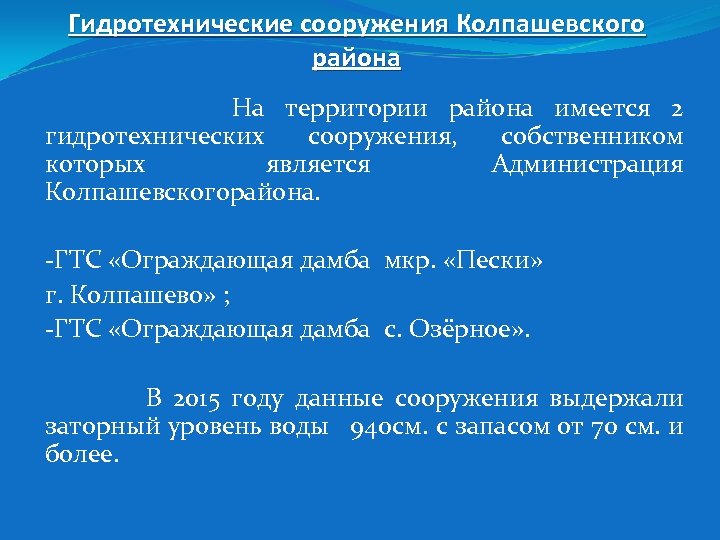 Гидротехнические сооружения Колпашевского района

На территории района имеется 2 гидротехнических сооружения, собственником которых является Администрация Колпашевскогорайона.

-ГТС «Ограждающая дамба мкр. «Пески» г. Колпашево» ;
-ГТС «Ограждающая дамба с. Озёрное».

В 2015 году данные сооружения выдержали заторный уровень воды 940см. с запасом от 70 см. и более.